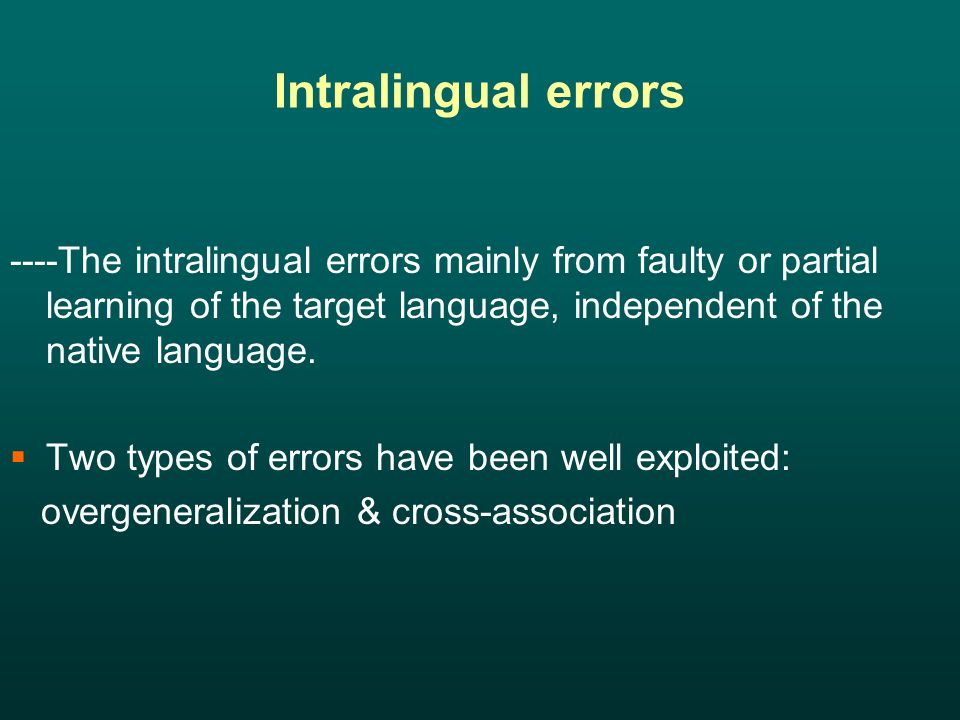 Intralingual errors

----The intralingual errors mainly from faulty or partial learning of the target language, independent of the native language.

▪ Two types of errors have been well exploited:
overgeneralization & cross-association